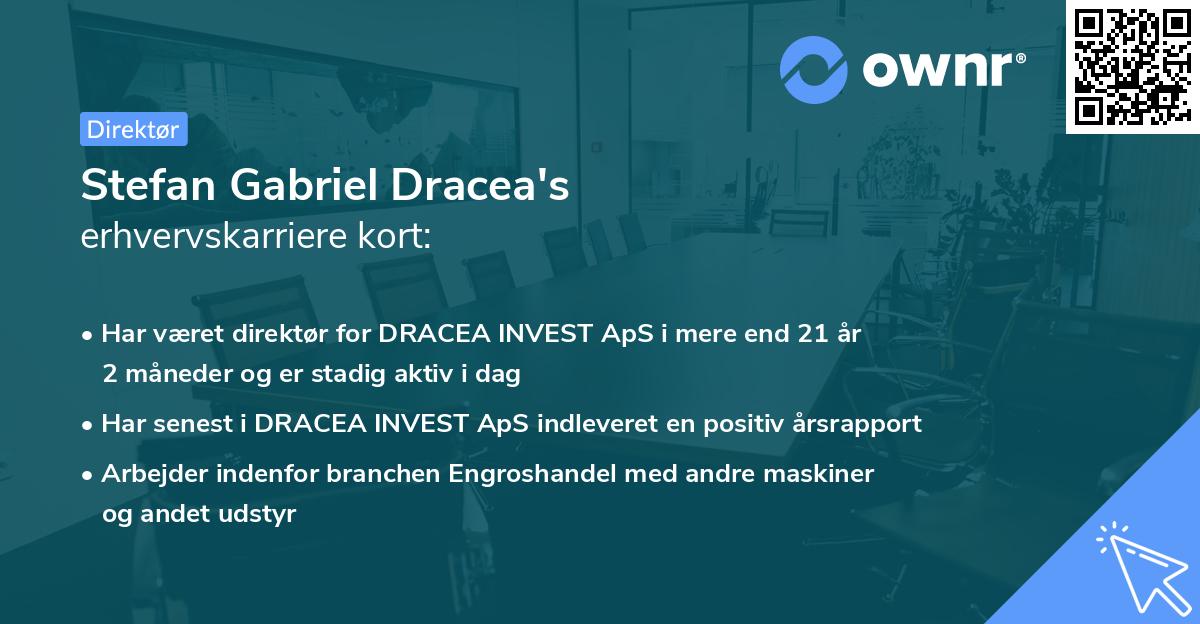 ownr®

Direktør

Stefan Gabriel Dracea's
erhvervskarriere kort:

• Har været direktør for DRACEA INVEST ApS i mere end 21 år 2 måneder og er stadig aktiv i dag
• Har senest i DRACEA INVEST ApS indleveret en positiv årsrapport
• Arbejder indenfor branchen Engroshandel med andre maskiner og andet udstyr